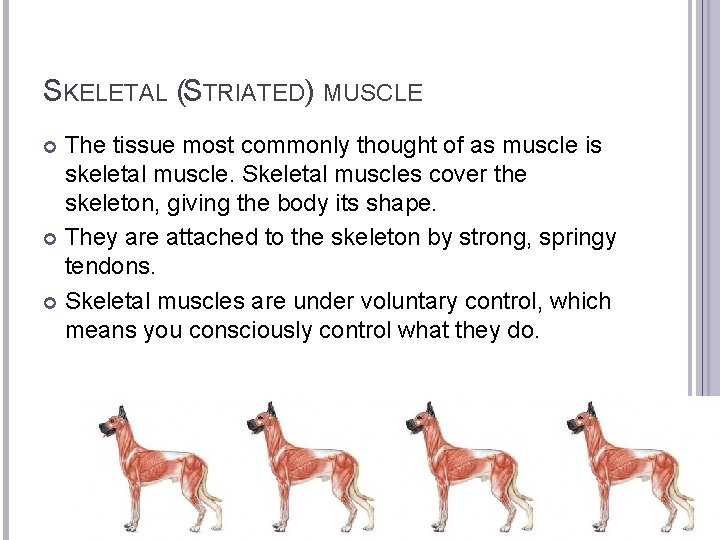 SKELETAL (STRIATED) MUSCLE

The tissue most commonly thought of as muscle is skeletal muscle. Skeletal muscles cover the skeleton, giving the body its shape.

They are attached to the skeleton by strong, springy tendons.

Skeletal muscles are under voluntary control, which means you consciously control what they do.